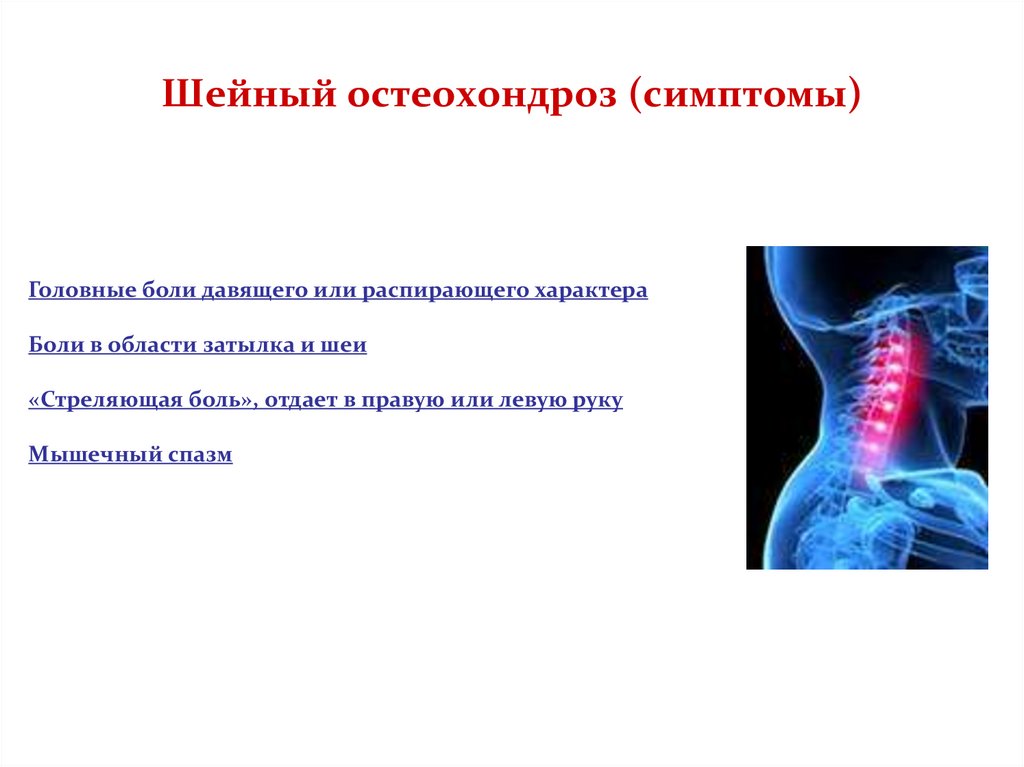 Шейный остеохондроз (симптомы)

Головные боли давящего или распирающего характера

Боли в области затылка и шеи

«Стреляющая боль», отдает в правую или левую руку

Мышечный спазм